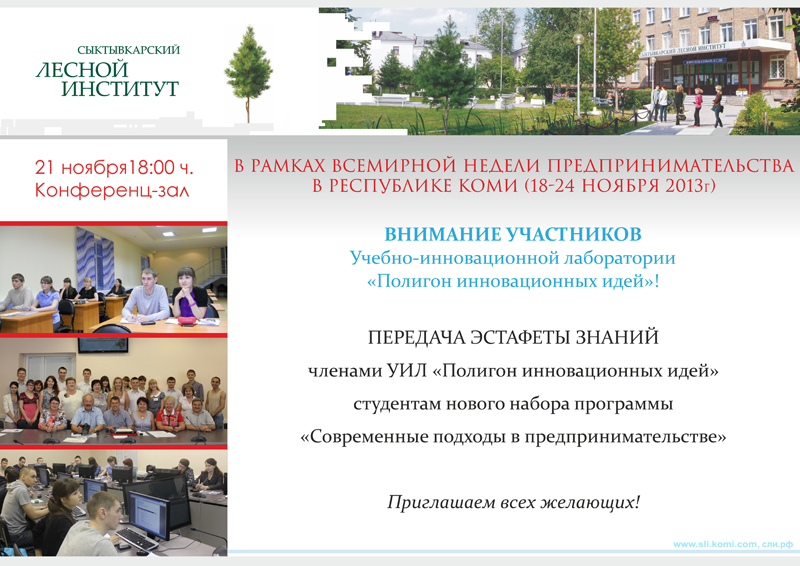 СЫКТЫВКАРСКИЙ
ЛЕСНОЙ
ИНСТИТУТ

СЫКТЫВКАРСКИЙ ЛЕСНОЙ ИНСТИТУТ

21 ноября18:00 ч.
Конференц-зал

В РАМКАХ ВСЕМИРНОЙ НЕДЕЛИ ПРЕДПРИНИМАТЕЛЬСТВА В РЕСПУБЛИКЕ КОМИ (18-24 НОЯБРЯ 2013г)

ВНИМАНИЕ УЧАСТНИКОВ
Учебно-инновационной лаборатории
«Полигон инновационных идей»!

ПЕРЕДАЧА ЭСТАФЕТЫ ЗНАНИЙ
членами УИЛ «Полигон инновационных идей»
студентам нового набора программы
«Современные подходы в предпринимательстве»

Приглашаем всех желающих!

www.sli.komi.com, сли.рф